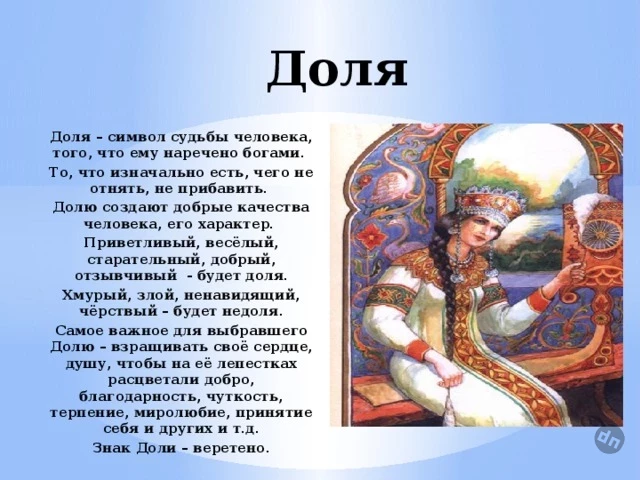 Доля

Доля – символ судьбы человека, того, что ему наречено богами.

То, что изначально есть, чего не отнять, не прибавить.

Долю создают добрые качества человека, его характер.

Приветливый, весёлый, старательный, добрый, отзывчивый - будет доля.

Хмурый, злой, ненавидящий, чёрствый – будет недоля.

Самое важное для выбравшего Долю – взращивать своё сердце, душу, чтобы на её лепестках расцветали добро, благодарность, чуткость, терпение, миролюбие, принятие себя и других и т.д.

Знак Доли – веретено.

dn